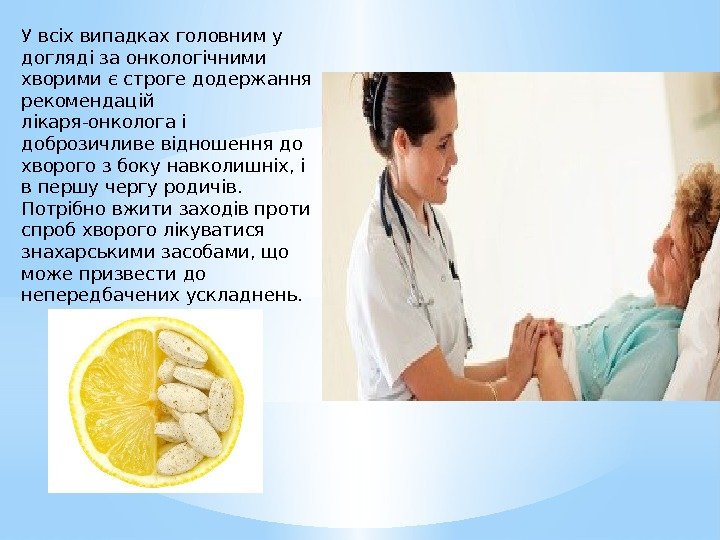 У всіх випадках головним у догляді за онкологічними хворими є строге додержання рекомендацій лікаря-онколога і доброзичливе відношення до хворого з боку навколишніх, і в першу чергу родичів. Потрібно вжити заходів проти спроб хворого лікуватися знахарськими засобами, що може призвести до непередбачених ускладнень.